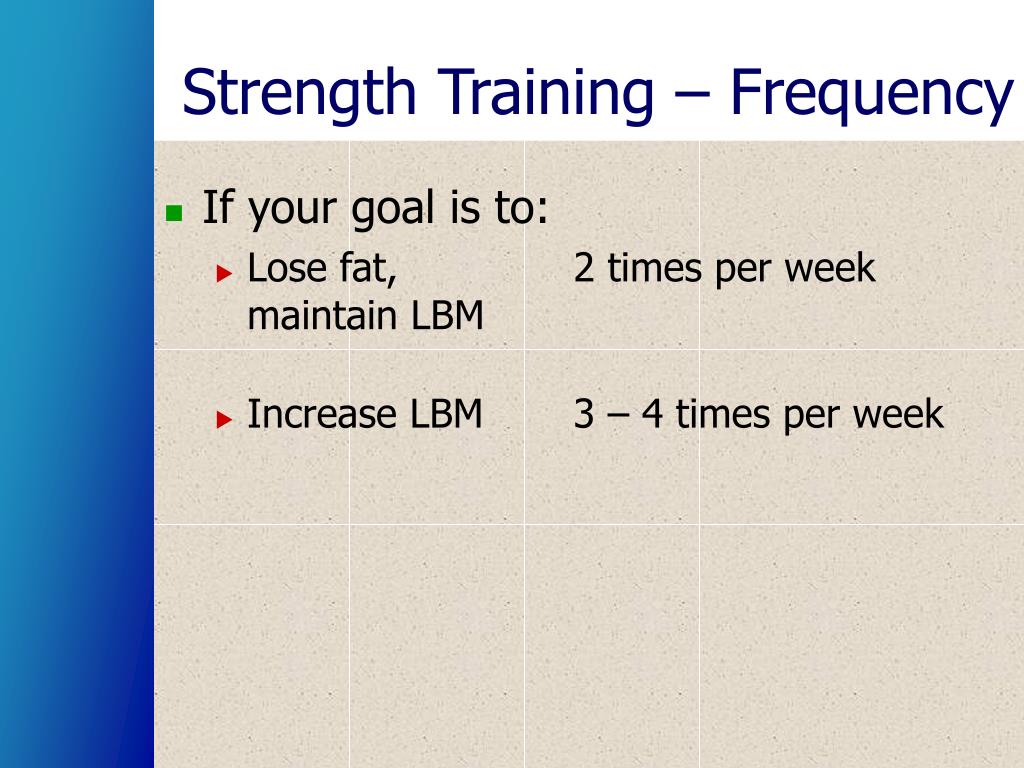 Strength Training – Frequency

If your goal is to:

Lose fat, maintain LBM 2 times per week

Increase LBM 3 – 4 times per week